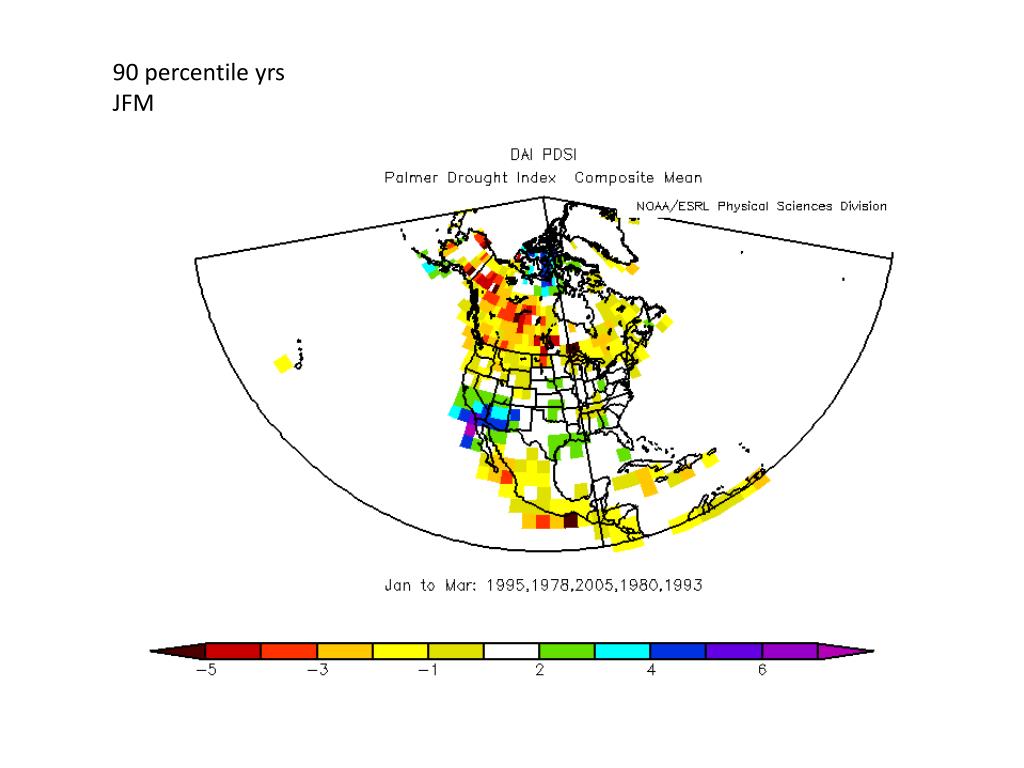 90 percentile yrs
JFM

DAI PDSI
Palmer Drought Index Composite Mean
NOAA/ESRL Physical Sciences Division

Jan to Mar: 1995,1978,2005,1980,1993

−5 −3 −1 2 4 6